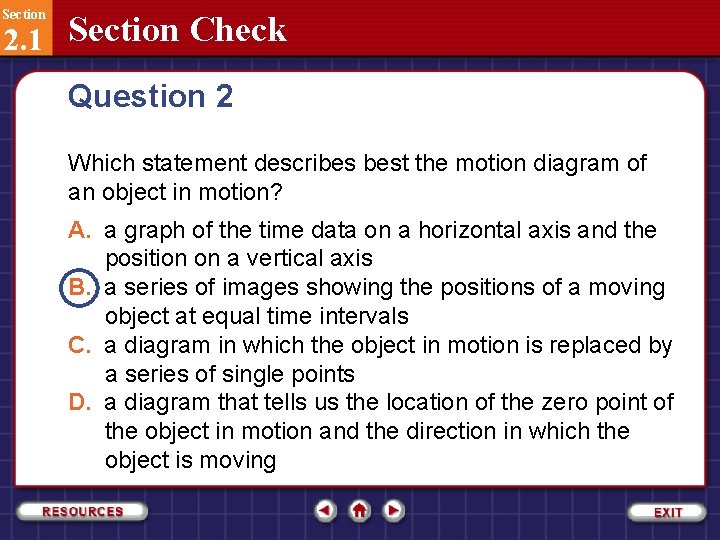 Section
2.1
Section Check

Question 2

Which statement describes best the motion diagram of an object in motion?

A. a graph of the time data on a horizontal axis and the position on a vertical axis
B. a series of images showing the positions of a moving object at equal time intervals
C. a diagram in which the object in motion is replaced by a series of single points
D. a diagram that tells us the location of the zero point of the object in motion and the direction in which the object is moving

RESOURCES
EXIT